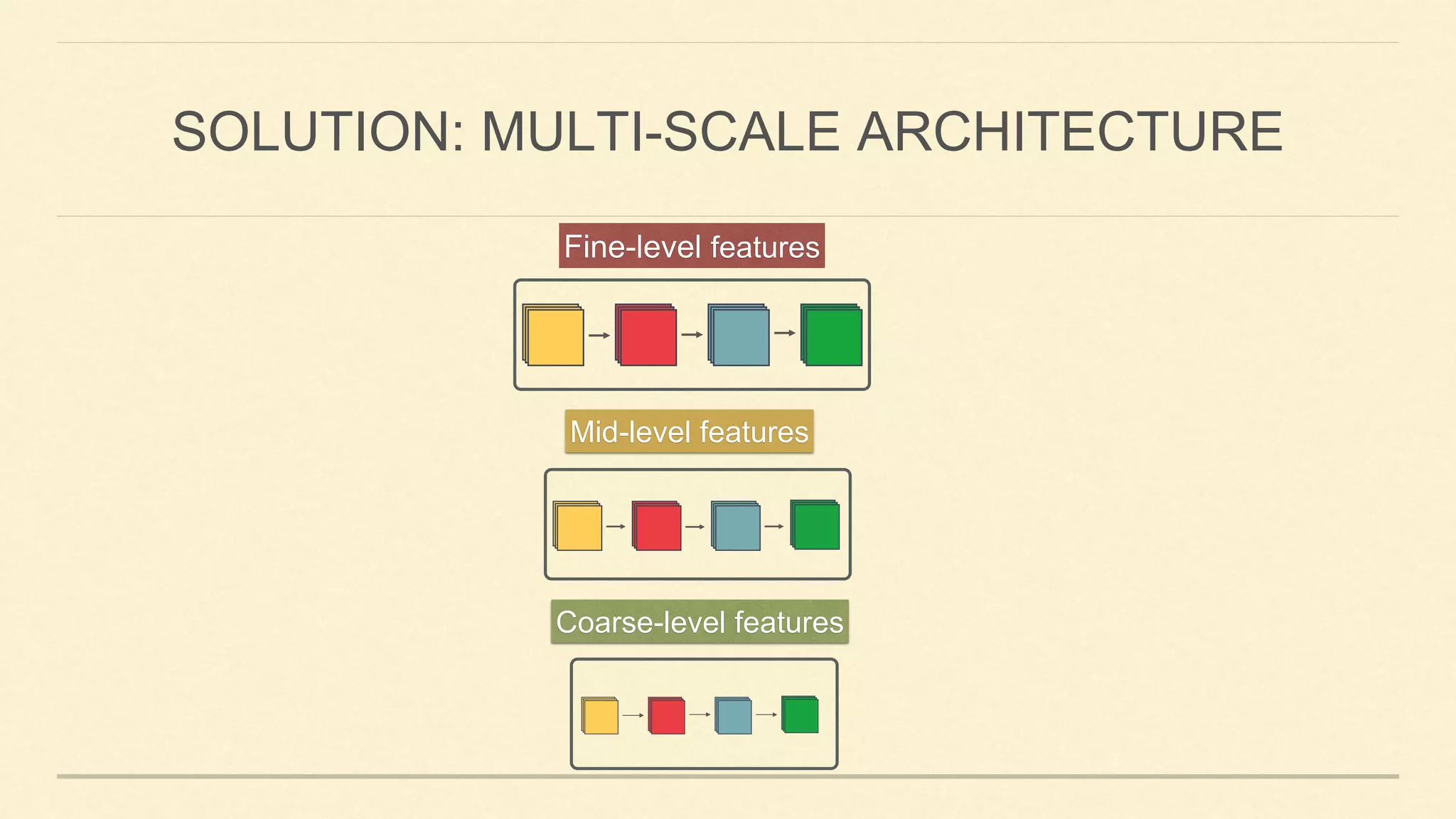 SOLUTION: MULTI-SCALE ARCHITECTURE

Fine-level features

Mid-level features

Coarse-level features